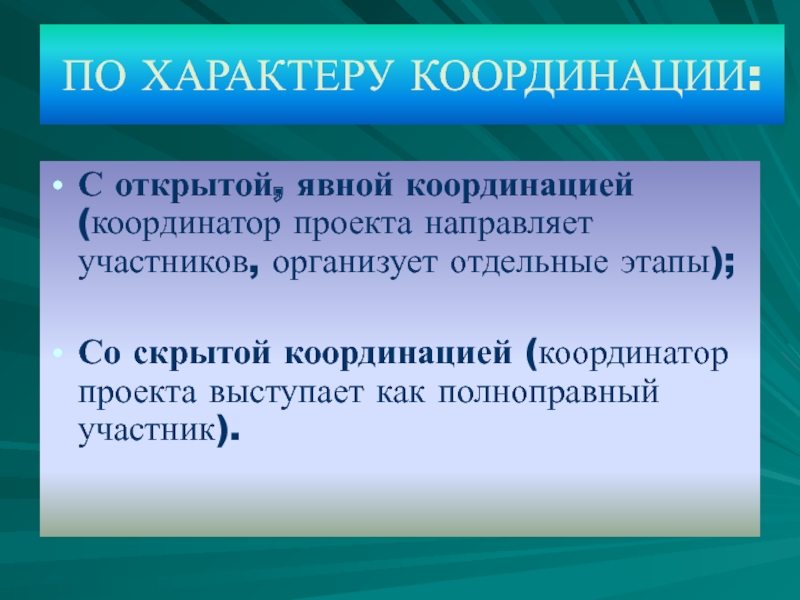 ПО ХАРАКТЕРУ КООРДИНАЦИИ:

• С открытой, явной координацией (координатор проекта направляет участников, организует отдельные этапы);

• Со скрытой координацией (координатор проекта выступает как полноправный участник).